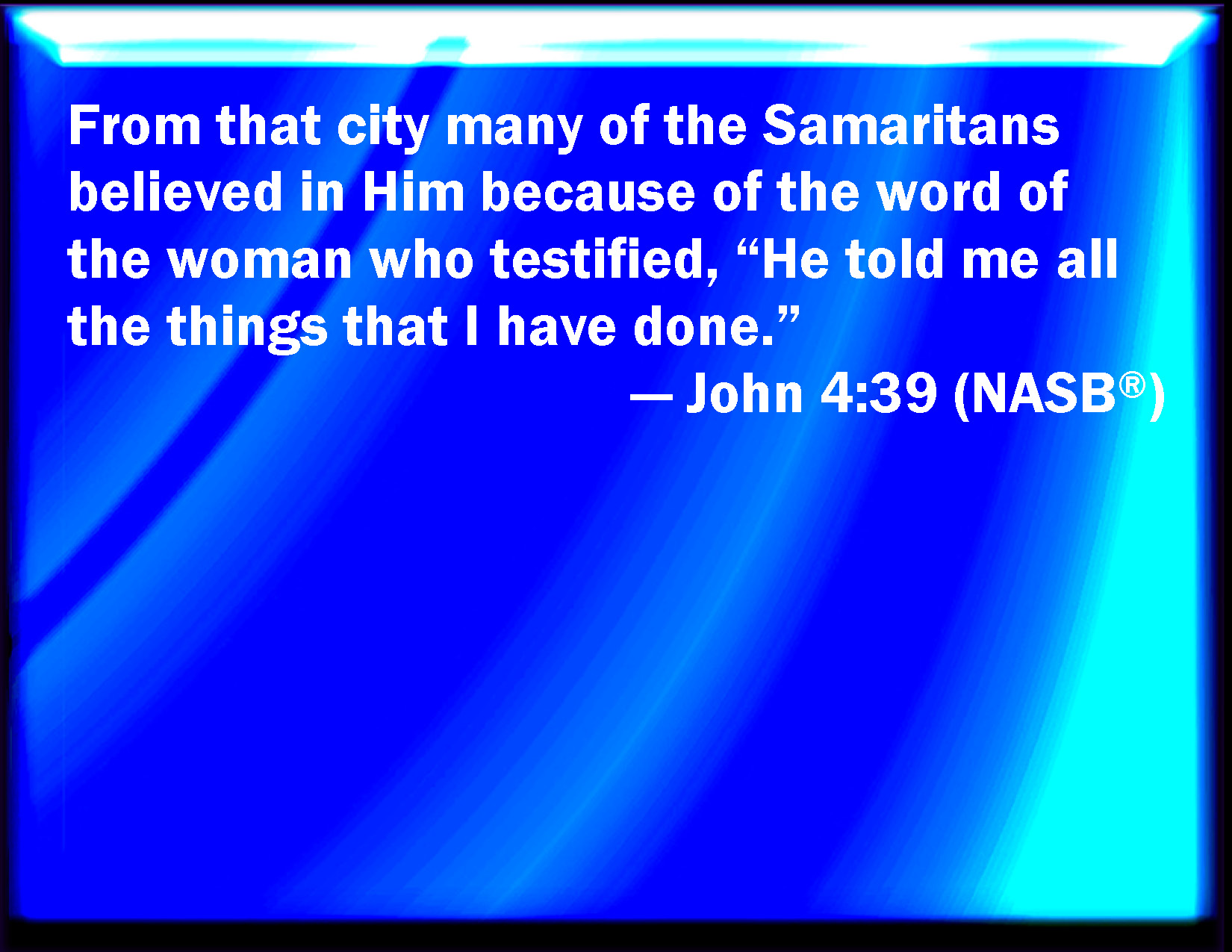 From that city many of the Samaritans believed in Him because of the word of the woman who testified, “He told me all the things that I have done.”

— John 4:39 (NASB®)